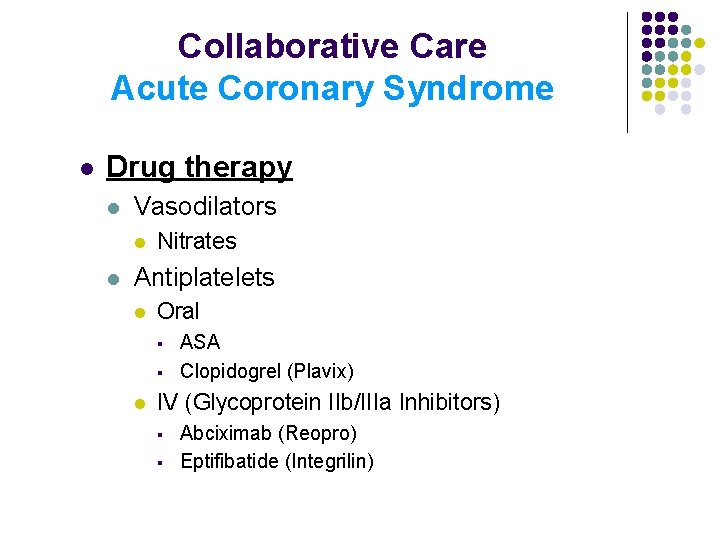 Collaborative Care
Acute Coronary Syndrome

- Drug therapy
  - Vasodilators
    - Nitrates
  - Antiplatelets
    - Oral
      - ASA
      - Clopidogrel (Plavix)
    - IV (Glycoprotein IIb/IIIa Inhibitors)
      - Abciximab (Reopro)
      - Eptifibatide (Integrilin)